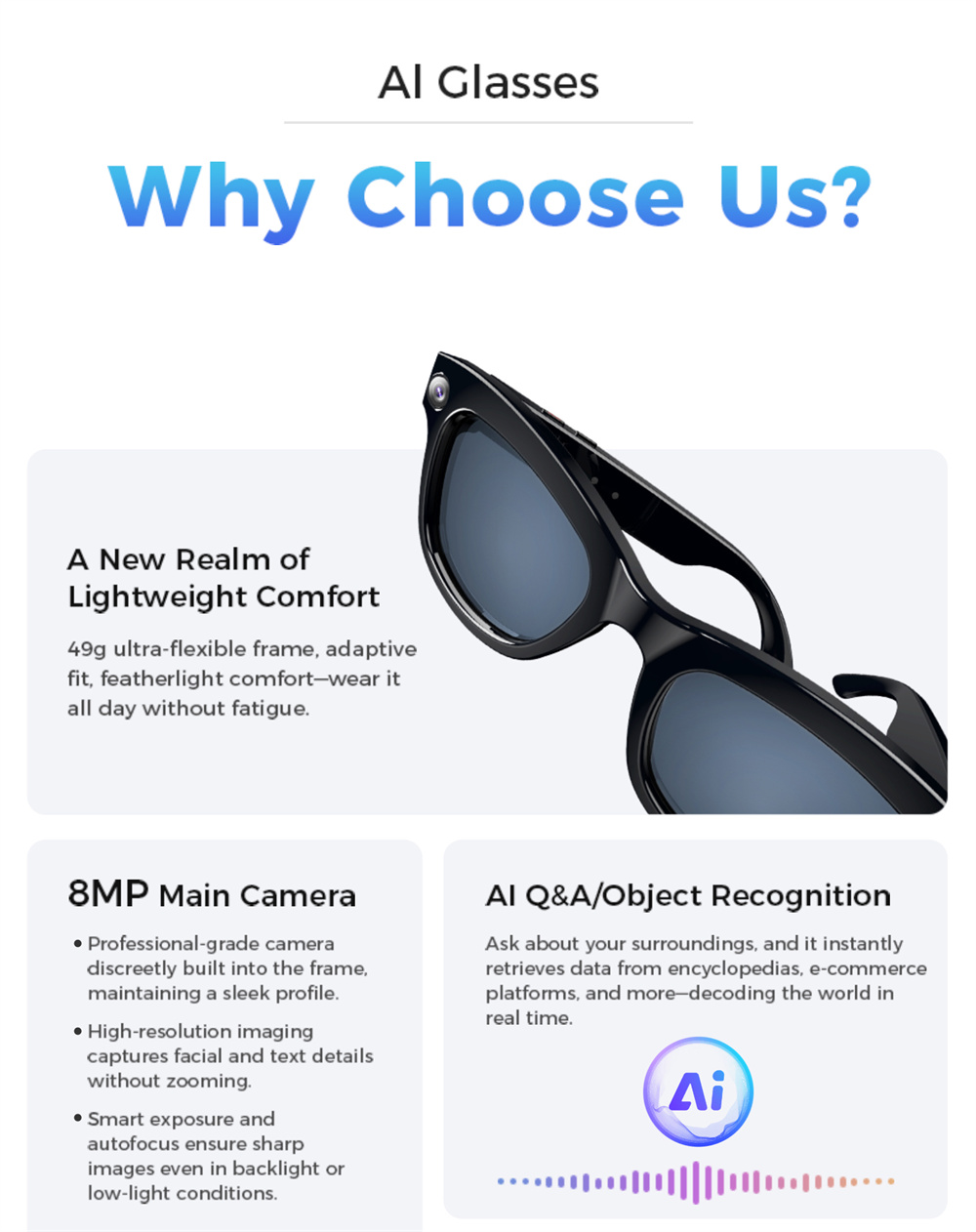 AI Glasses

Why Choose Us?

A New Realm of Lightweight Comfort

49g ultra-flexible frame, adaptive fit, featherlight comfort—wear it all day without fatigue.

8MP Main Camera

• Professional-grade camera discreetly built into the frame, maintaining a sleek profile.

• High-resolution imaging captures facial and text details without zooming.

• Smart exposure and autofocus ensure sharp images even in backlight or low-light conditions.

AI Q&A/Object Recognition

Ask about your surroundings, and it instantly retrieves data from encyclopedias, e-commerce platforms, and more—decoding the world in real time.

Ai